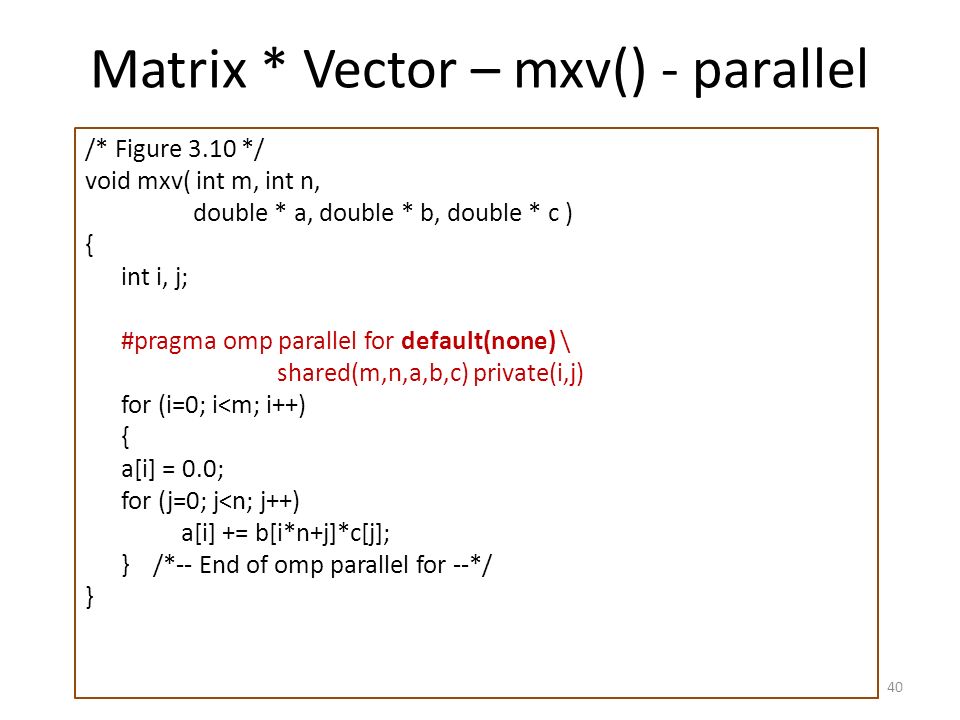 Matrix * Vector – mxv() - parallel

/* Figure 3.10 */
void mxv( int m, int n,
double * a, double * b, double * c )
{
int i, j;

#pragma omp parallel for default(none) \
shared(m,n,a,b,c) private(i,j)
for (i=0; i<m; i++)
{
a[i] = 0.0;
for (j=0; j<n; j++)
a[i] += b[i*n+j]*c[j];
} /*-- End of omp parallel for --*/
}

40